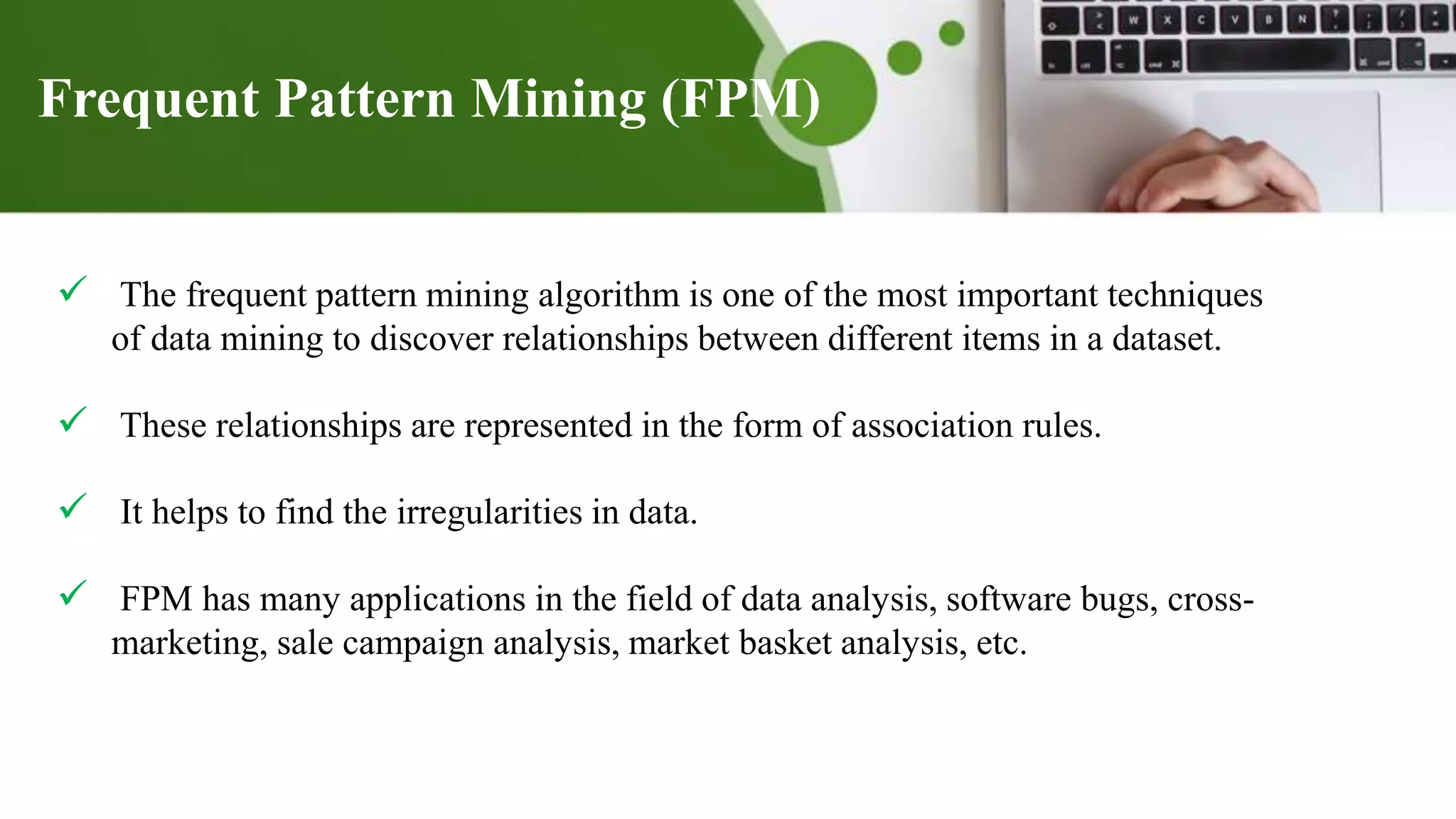 Frequent Pattern Mining (FPM)

✓ The frequent pattern mining algorithm is one of the most important techniques of data mining to discover relationships between different items in a dataset.

✓ These relationships are represented in the form of association rules.

✓ It helps to find the irregularities in data.

✓ FPM has many applications in the field of data analysis, software bugs, cross-marketing, sale campaign analysis, market basket analysis, etc.